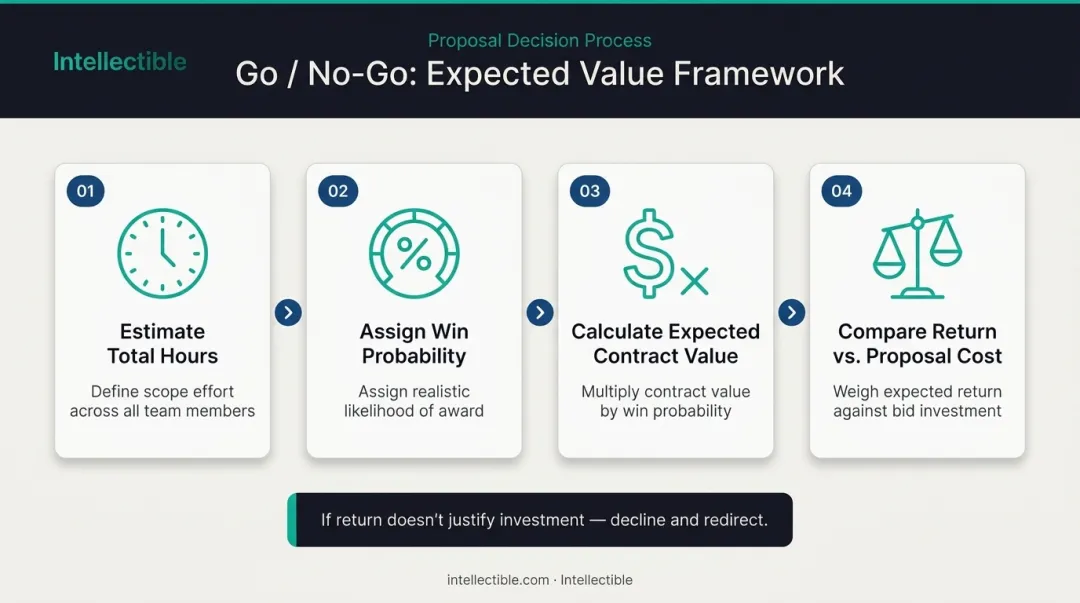 Intellectible

Proposal Decision Process

Go / No-Go: Expected Value Framework

01

Estimate Total Hours

Define scope effort across all team members

02

Assign Win Probability

Assign realistic likelihood of award

03

Calculate Expected Contract Value

Multiply contract value by win probability

04

Compare Return vs. Proposal Cost

Weigh expected return against bid investment

If return doesn't justify investment — decline and redirect.

intellectible.com · Intellectible